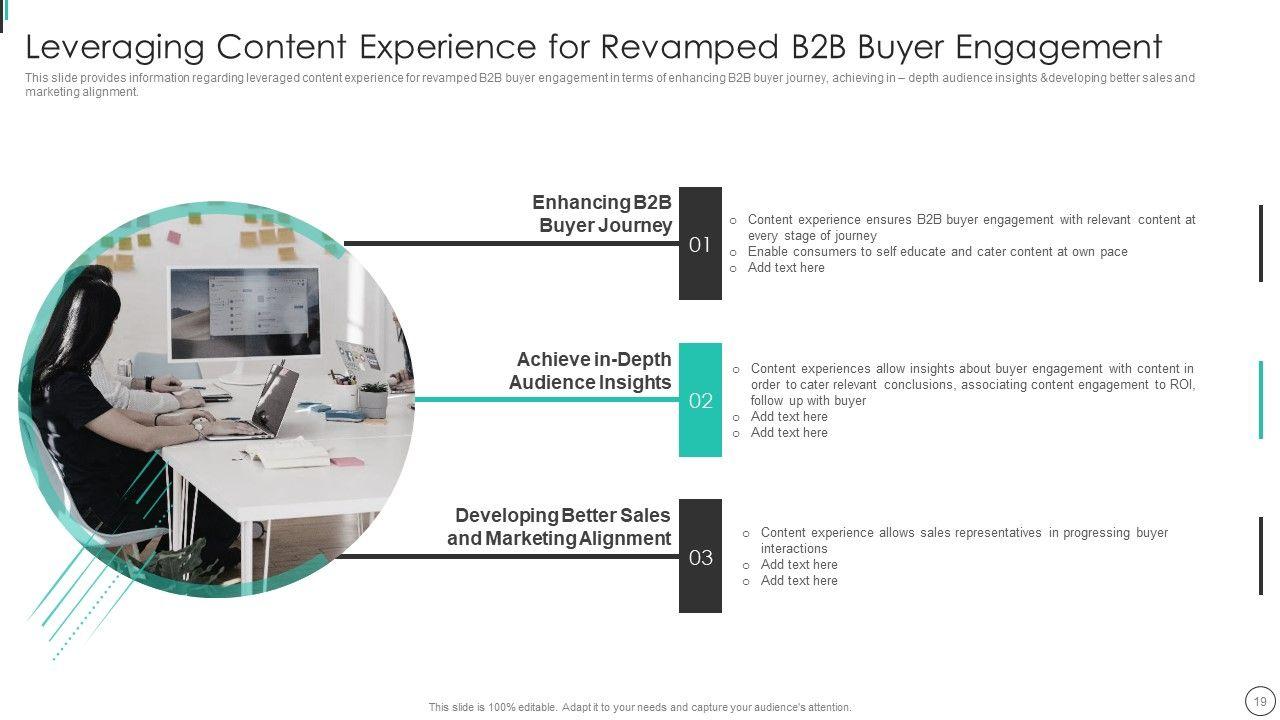 Leveraging Content Experience for Revamped B2B Buyer Engagement

This slide provides information regarding leveraged content experience for revamped B2B buyer engagement in terms of enhancing B2B buyer journey, achieving in – depth audience insights &developing better sales and marketing alignment.

Enhancing B2B Buyer Journey

01

o Content experience ensures B2B buyer engagement with relevant content at every stage of journey
o Enable consumers to self educate and cater content at own pace
o Add text here

Achieve in-Depth Audience Insights

02

o Content experiences allow insights about buyer engagement with content in order to cater relevant conclusions, associating content engagement to ROI, follow up with buyer
o Add text here
o Add text here

Developing Better Sales and Marketing Alignment

03

o Content experience allows sales representatives in progressing buyer interactions
o Add text here
o Add text here

This slide is 100% editable. Adapt it to your needs and capture your audience's attention.

19